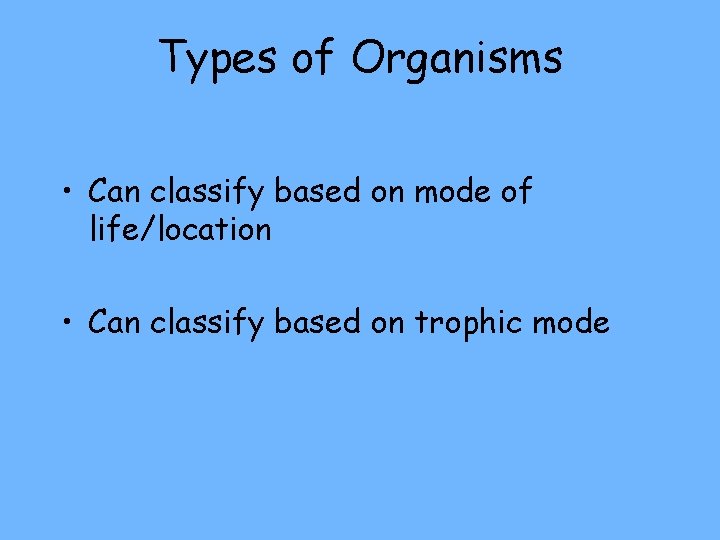 Types of Organisms

• Can classify based on mode of life/location

• Can classify based on trophic mode